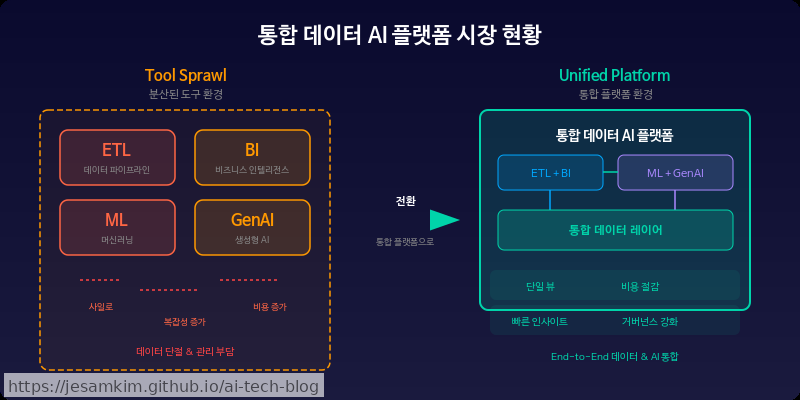 통합 데이터 AI 플랫폼 시장 현황

Tool Sprawl
분산된 도구 환경

ETL
데이터 파이프라인

BI
비즈니스 인텔리전스

ML
머신러닝

GenAI
생성형 AI

사일로

복잡성 증가

비용 증가

데이터 단절 & 관리 부담

전환

통합 플랫폼으로

Unified Platform
통합 플랫폼 환경

통합 데이터 AI 플랫폼

ETL + BI

ML + GenAI

통합 데이터 레이어

단일 뷰

비용 절감

빠른 인사이트

거버넌스 강화

End-to-End 데이터 & AI 통합

https://jesamkim.github.io/ai-tech-blog